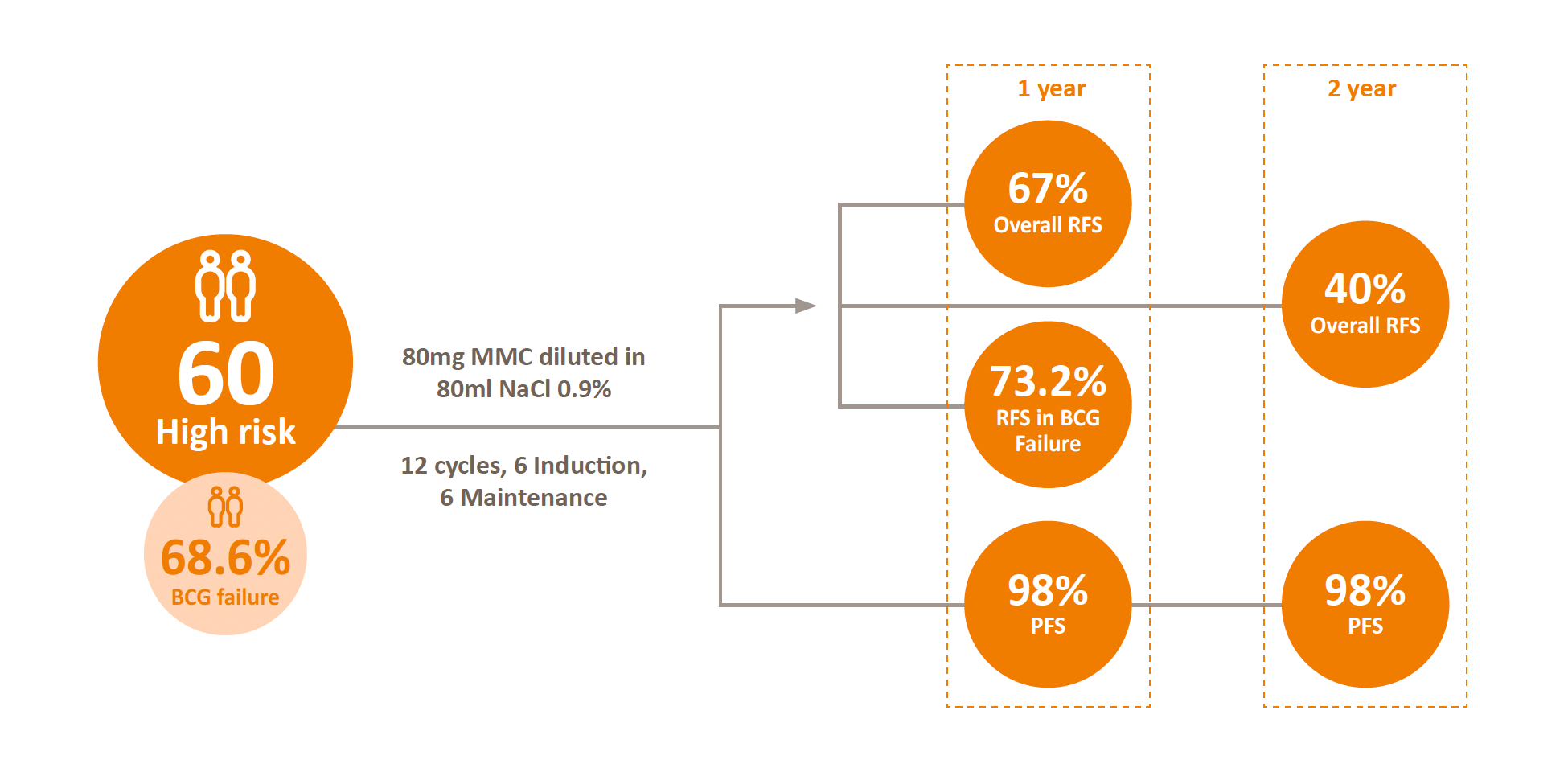 60
High risk

68.6%
BCG failure

80mg MMC diluted in 80ml NaCl 0.9%

12 cycles, 6 Induction, 6 Maintenance

1 year

67%
Overall RFS

73.2%
RFS in BCG Failure

98%
PFS

2 year

40%
Overall RFS

98%
PFS